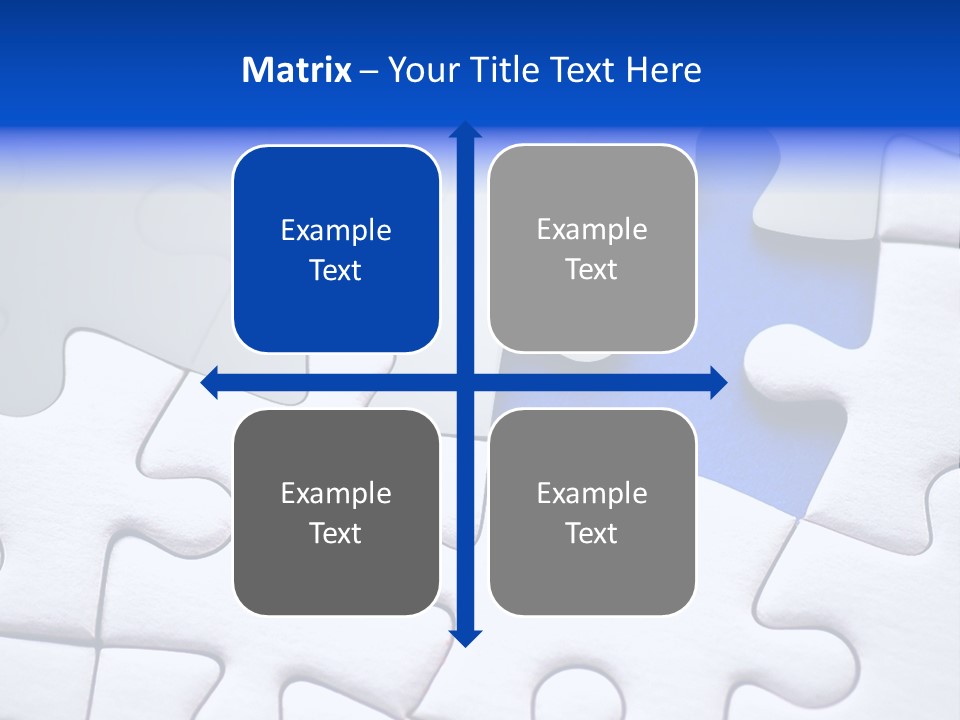 Matrix – Your Title Text Here

Example Text

Example Text

Example Text

Example Text